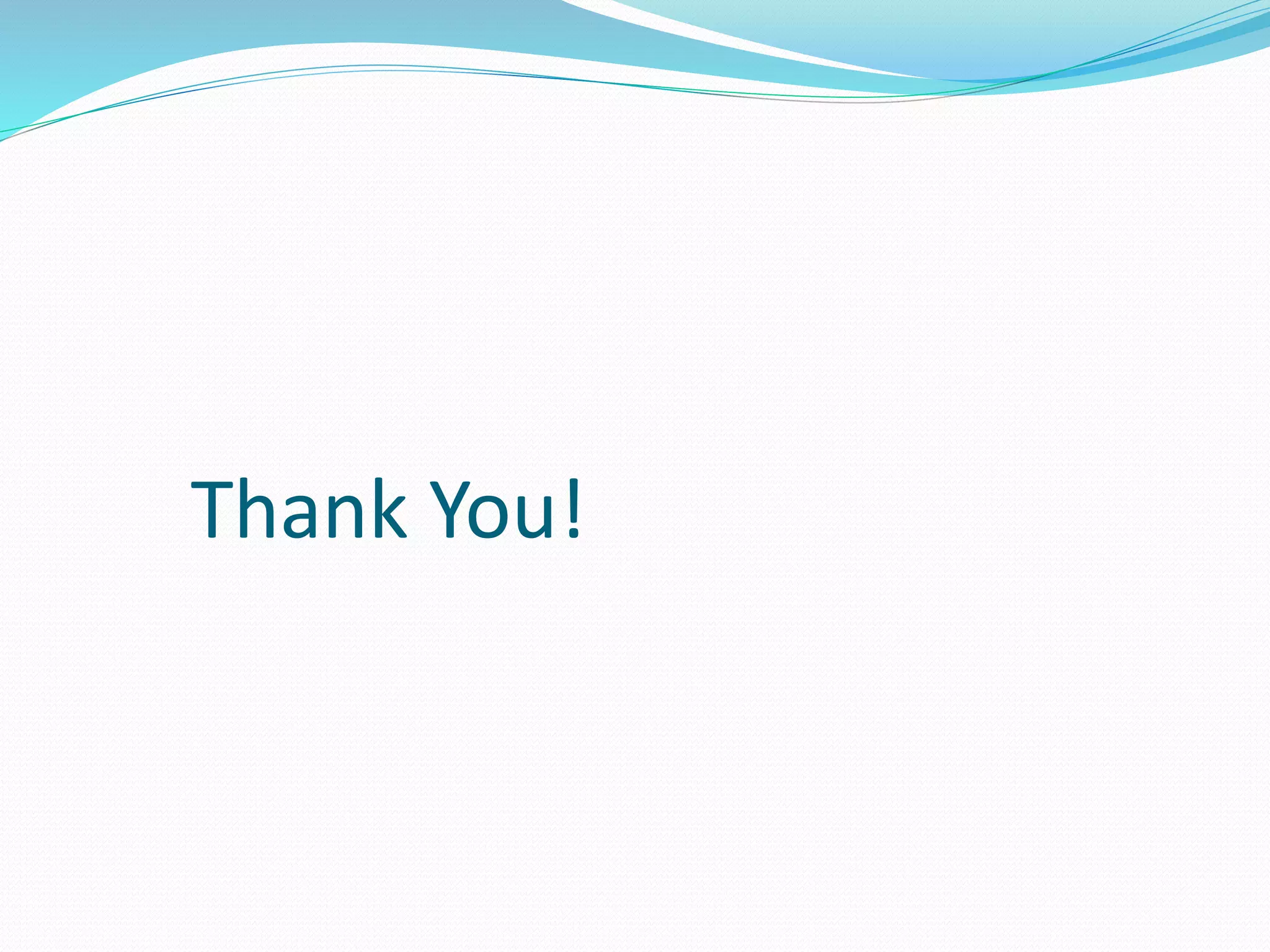 Thank You!